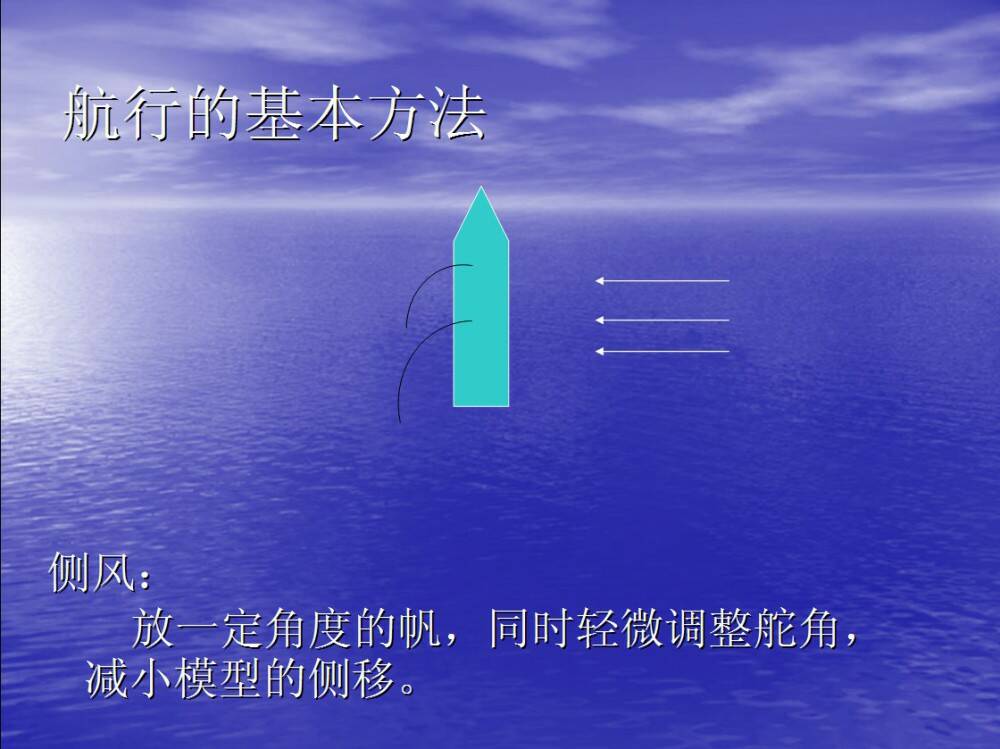 航行的基本方法

侧风：

放一定角度的帆，同时轻微调整舵角，减小模型的侧移。